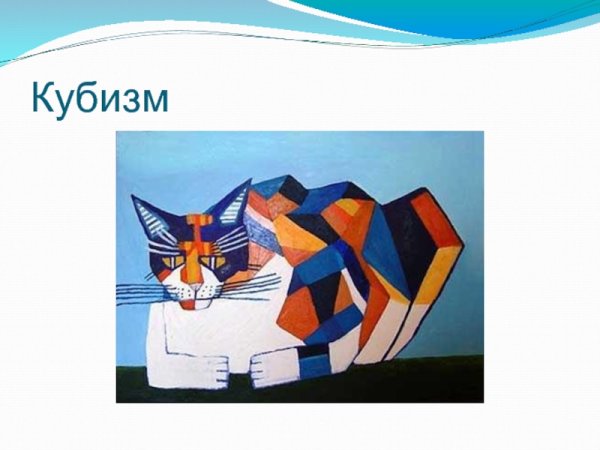 Кубизм